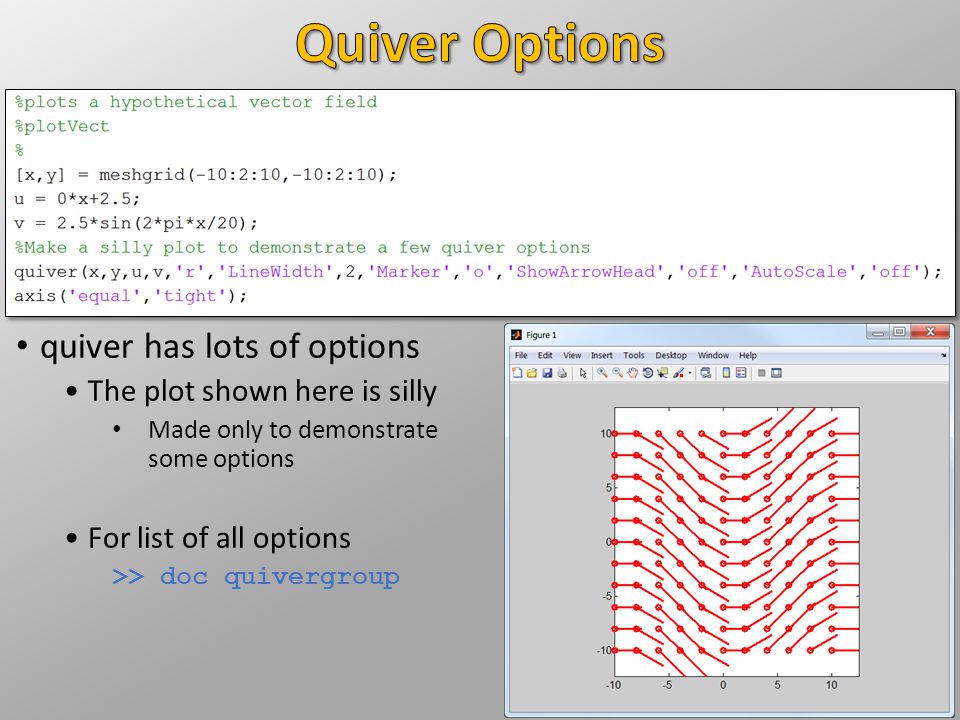 Quiver Options

%plots a hypothetical vector field
%plotVect
%
[x,y] = meshgrid(-10:2:10,-10:2:10);
u = 0*x+2.5;
v = 2.5*sin(2*pi*x/20);
%Make a silly plot to demonstrate a few quiver options
quiver(x,y,u,v,'r','LineWidth',2,'Marker','o','ShowArrowHead','off','AutoScale','off');
axis('equal','tight');

• quiver has lots of options
• The plot shown here is silly
• Made only to demonstrate some options

• For list of all options
>> doc quivergroup

Figure 1
File Edit View Insert Tools Desktop Window Help

10
5
0
-5
-10
-10 -5 0 5 10